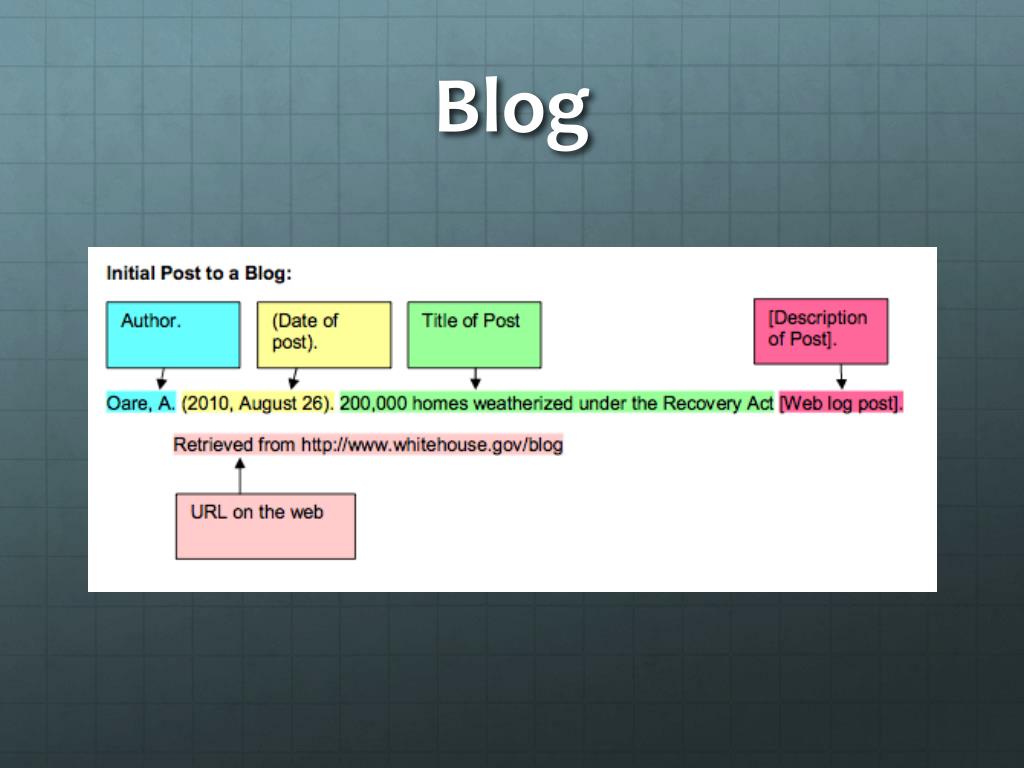 Blog

Initial Post to a Blog:

Author.

(Date of post).

Title of Post

[Description of Post].

Oare, A. (2010, August 26). 200,000 homes weatherized under the Recovery Act [Web log post].

Retrieved from http://www.whitehouse.gov/blog

URL on the web